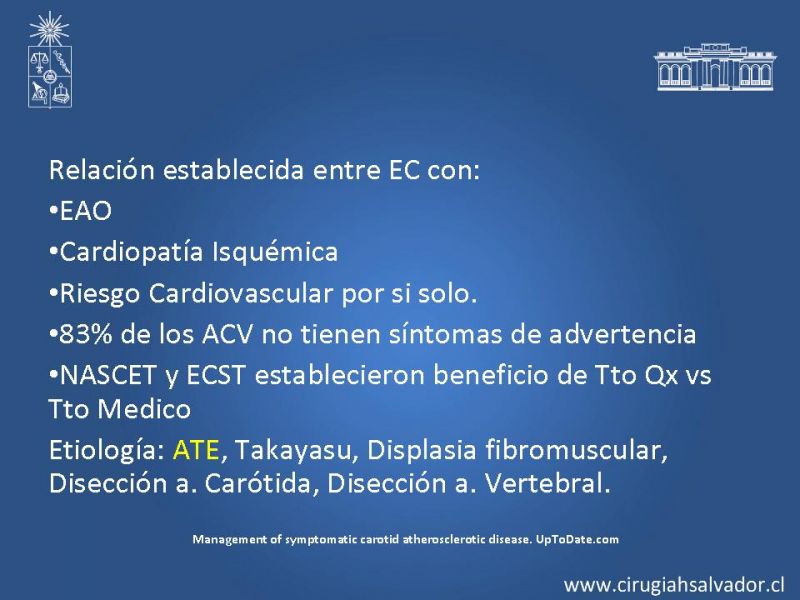 Relación establecida entre EC con:

•EAO

•Cardiopatía Isquémica

•Riesgo Cardiovascular por si solo.

•83% de los ACV no tienen síntomas de advertencia

•NASCET y ECST establecieron beneficio de Tto Qx vs Tto Medico

Etiología: ATE, Takayasu, Displasia fibromuscular, Disección a. Carótida, Disección a. Vertebral.

Management of symptomatic carotid atherosclerotic disease. UpToDate.com

www.cirugiahsalvador.cl